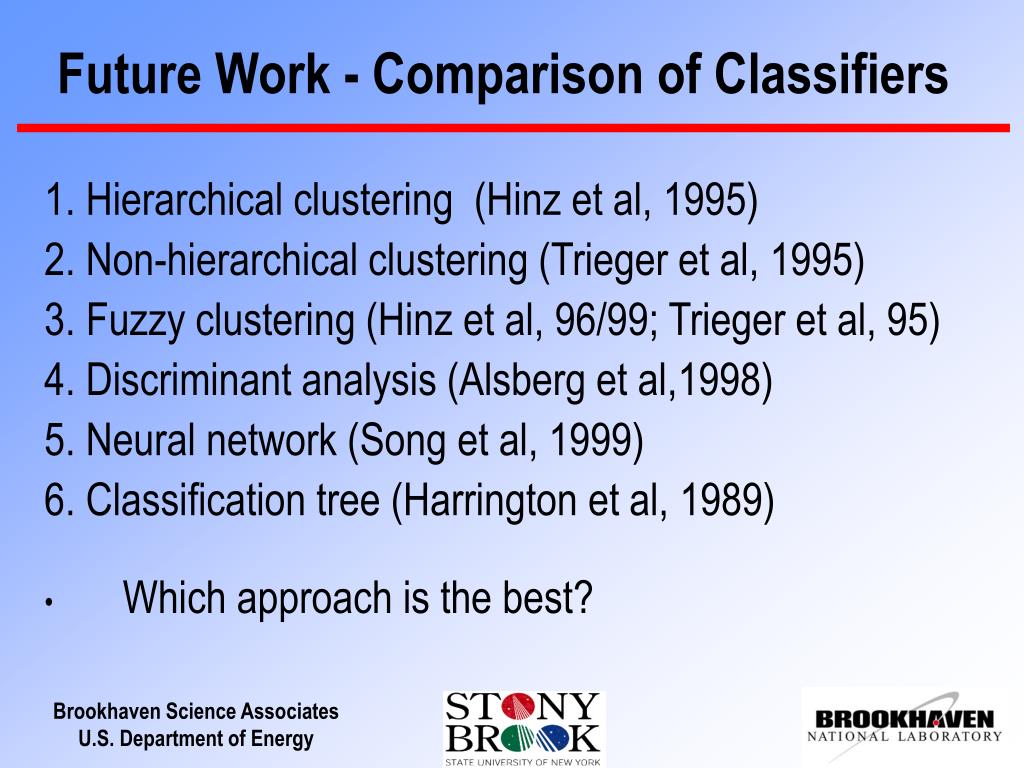 Future Work - Comparison of Classifiers

1. Hierarchical clustering (Hinz et al, 1995)
2. Non-hierarchical clustering (Trieger et al, 1995)
3. Fuzzy clustering (Hinz et al, 96/99; Trieger et al, 95)
4. Discriminant analysis (Alsberg et al,1998)
5. Neural network (Song et al, 1999)
6. Classification tree (Harrington et al, 1989)

• Which approach is the best?

Brookhaven Science Associates
U.S. Department of Energy

STONY BROOK
STATE UNIVERSITY OF NEW YORK

BROOKHAVEN
NATIONAL LABORATORY